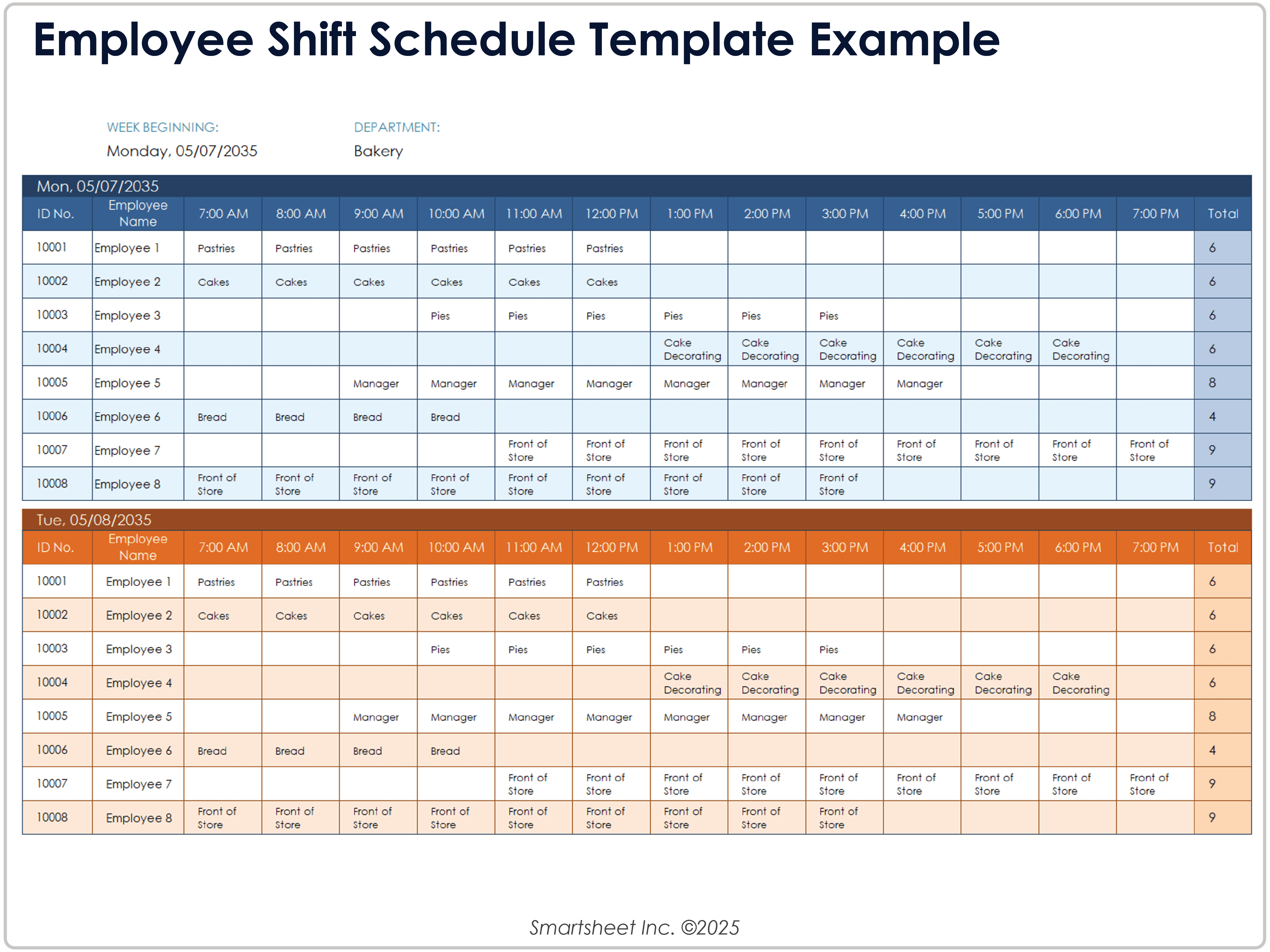 Employee Shift Schedule Template Example

WEEK BEGINNING:
Monday, 05/07/2035

DEPARTMENT:
Bakery

Mon, 05/07/2035

| ID No. | Employee Name | 7:00 AM | 8:00 AM | 9:00 AM | 10:00 AM | 11:00 AM | 12:00 PM | 1:00 PM | 2:00 PM | 3:00 PM | 4:00 PM | 5:00 PM | 6:00 PM | 7:00 PM | Total |
|---|---|---|---|---|---|---|---|---|---|---|---|---|---|---|---|
| 10001 | Employee 1 | Pastries | Pastries | Pastries | Pastries | Pastries | Pastries | | | | | | | | 6 |
| 10002 | Employee 2 | Cakes | Cakes | Cakes | Cakes | Cakes | Cakes | | | | | | | | 6 |
| 10003 | Employee 3 | | | | Pies | Pies | Pies | Pies | Pies | Pies | | | | | 6 |
| 10004 | Employee 4 | | | | | | | Cake Decorating | Cake Decorating | Cake Decorating | Cake Decorating | Cake Decorating | Cake Decorating | | 6 |
| 10005 | Employee 5 | | | Manager | Manager | Manager | Manager | Manager | Manager | Manager | Manager | | | | 8 |
| 10006 | Employee 6 | Bread | Bread | Bread | Bread | | | | | | | | | | 4 |
| 10007 | Employee 7 | | | | | Front of Store | Front of Store | Front of Store | Front of Store | Front of Store | Front of Store | Front of Store | Front of Store | Front of Store | 9 |
| 10008 | Employee 8 | Front of Store | Front of Store | Front of Store | Front of Store | Front of Store | Front of Store | Front of Store | Front of Store | Front of Store | | | | | 9 |

Tue, 05/08/2035

| ID No. | Employee Name | 7:00 AM | 8:00 AM | 9:00 AM | 10:00 AM | 11:00 AM | 12:00 PM | 1:00 PM | 2:00 PM | 3:00 PM | 4:00 PM | 5:00 PM | 6:00 PM | 7:00 PM | Total |
|---|---|---|---|---|---|---|---|---|---|---|---|---|---|---|---|
| 10001 | Employee 1 | Pastries | Pastries | Pastries | Pastries | Pastries | Pastries | | | | | | | | 6 |
| 10002 | Employee 2 | Cakes | Cakes | Cakes | Cakes | Cakes | Cakes | | | | | | | | 6 |
| 10003 | Employee 3 | | | | Pies | Pies | Pies | Pies | Pies | Pies | | | | | 6 |
| 10004 | Employee 4 | | | | | | | Cake Decorating | Cake Decorating | Cake Decorating | Cake Decorating | Cake Decorating | Cake Decorating | | 6 |
| 10005 | Employee 5 | | | Manager | Manager | Manager | Manager | Manager | Manager | Manager | Manager | | | | 8 |
| 10006 | Employee 6 | Bread | Bread | Bread | Bread | | | | | | | | | | 4 |
| 10007 | Employee 7 | | | | | Front of Store | Front of Store | Front of Store | Front of Store | Front of Store | Front of Store | Front of Store | Front of Store | Front of Store | 9 |
| 10008 | Employee 8 | Front of Store | Front of Store | Front of Store | Front of Store | Front of Store | Front of Store | Front of Store | Front of Store | Front of Store | | | | | 9 |

Smartsheet Inc. ©2025